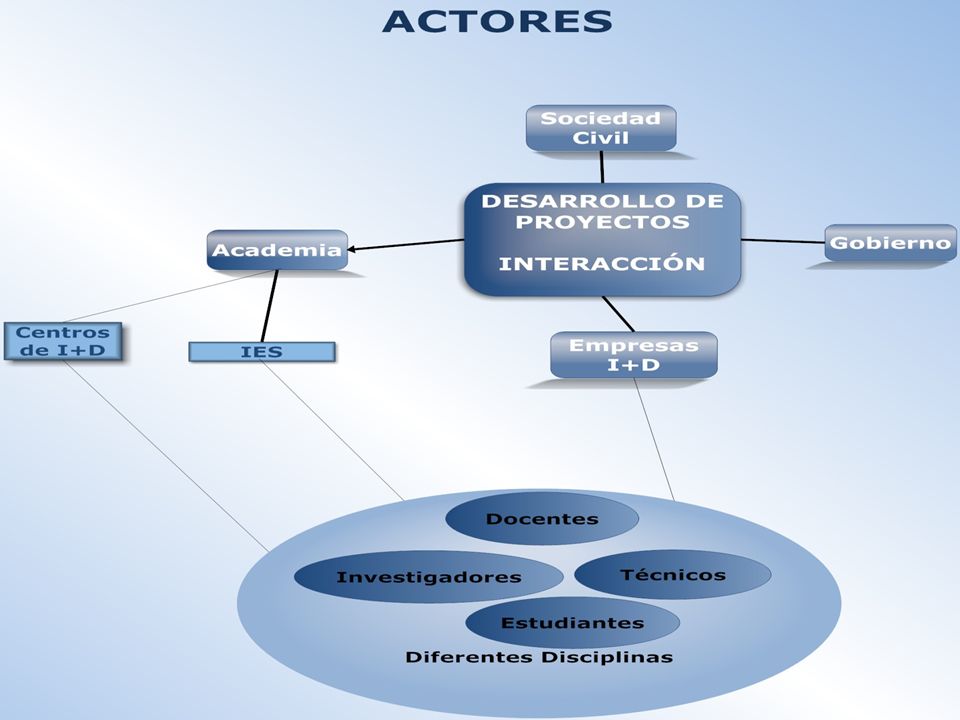 ACTORES

Sociedad Civil

DESARROLLO DE PROYECTOS

INTERACCIÓN

Academia

Gobierno

Centros de I+D

IES

Empresas I+D

Docentes

Investigadores

Técnicos

Estudiantes

Diferentes Disciplinas